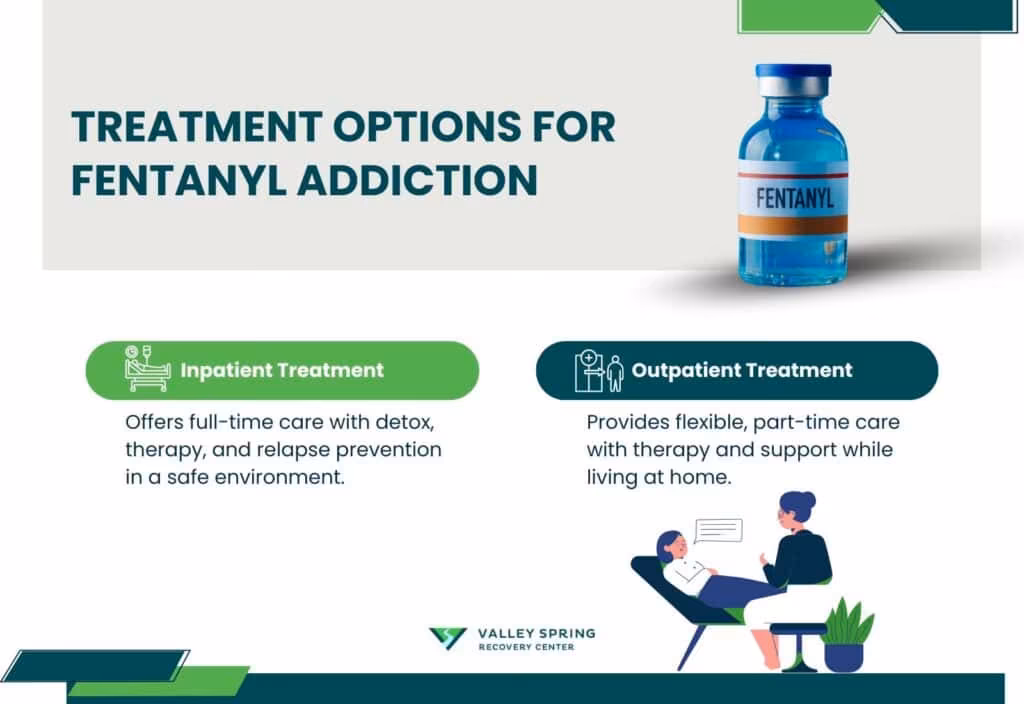 TREATMENT OPTIONS FOR FENTANYL ADDICTION

FENTANYL

Inpatient Treatment

Offers full-time care with detox, therapy, and relapse prevention in a safe environment.

Outpatient Treatment

Provides flexible, part-time care with therapy and support while living at home.

VALLEY SPRING
RECOVERY CENTER